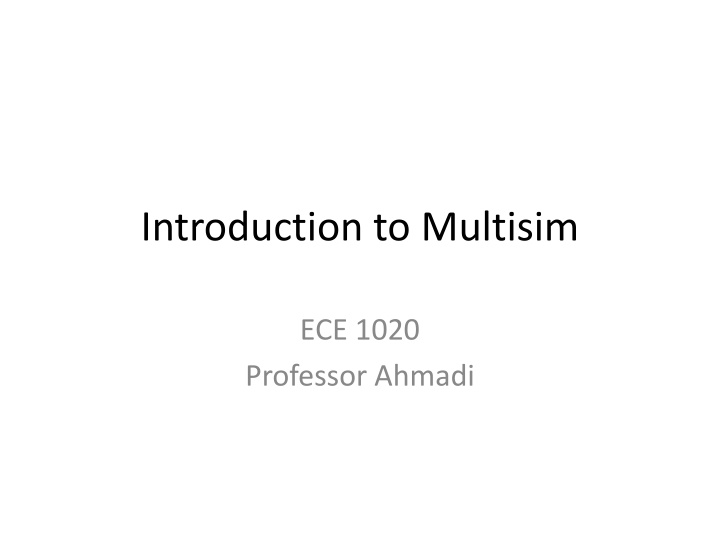 Introduction to Multisim

ECE 1020
Professor Ahmadi